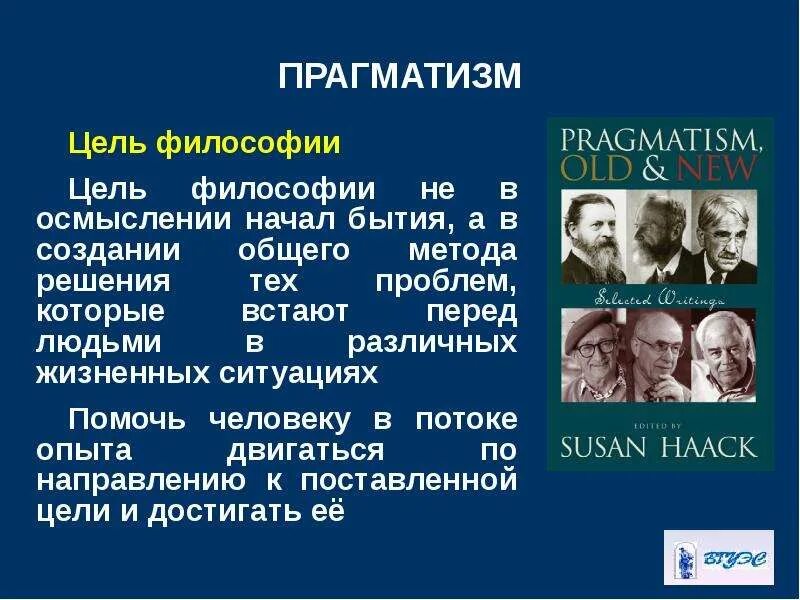 ПРАГМАТИЗМ

Цель философии

Цель философии не в осмыслении начал бытия, а в создании общего метода решения тех проблем, которые встают перед людьми в различных жизненных ситуациях

Помочь человеку в потоке опыта двигаться по направлению к поставленной цели и достигать её

PRAGMATISM, OLD & NEW

Selected Writings

EDITED BY
SUSAN HAACK

ВГУЭС